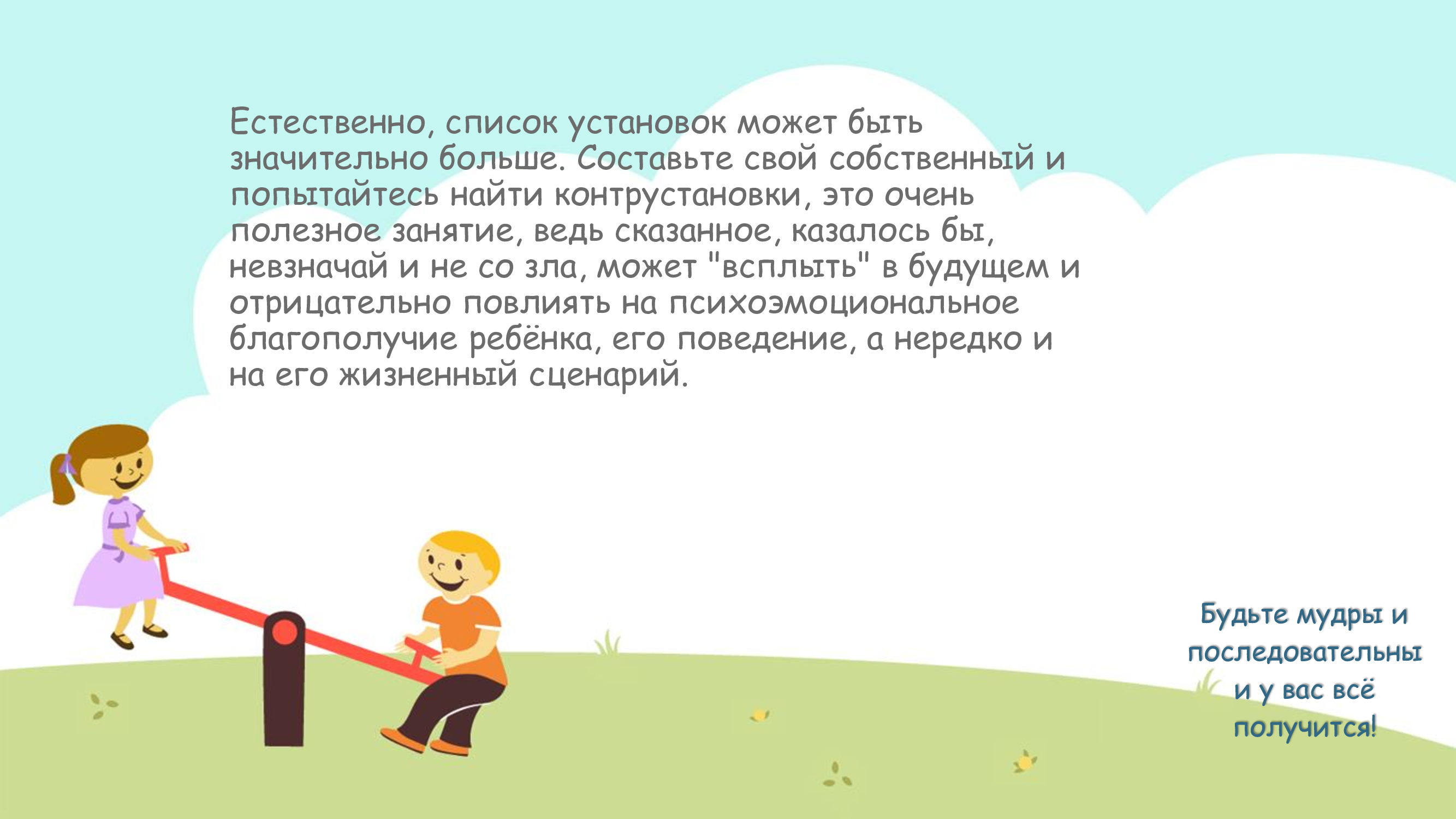 Естественно, список установок может быть значительно больше. Составьте свой собственный и попытайтесь найти контрустановки, это очень полезное занятие, ведь сказанное, казалось бы, невзначай и не со зла, может "всплыть" в будущем и отрицательно повлиять на психоэмоциональное благополучие ребёнка, его поведение, а нередко и на его жизненный сценарий.

Будьте мудры и последовательны и у вас всё получится!